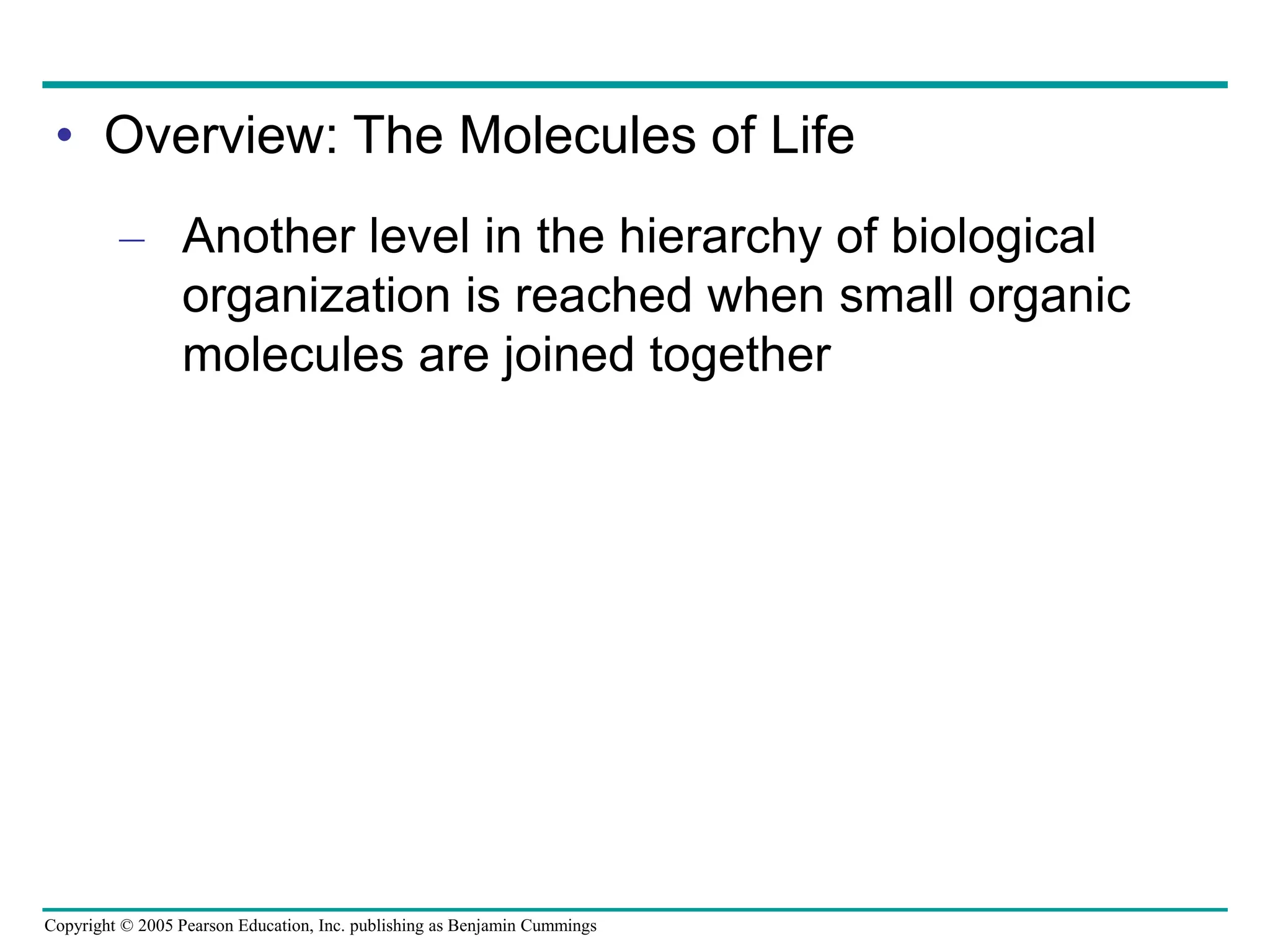 • Overview: The Molecules of Life

– Another level in the hierarchy of biological organization is reached when small organic molecules are joined together

Copyright © 2005 Pearson Education, Inc. publishing as Benjamin Cummings